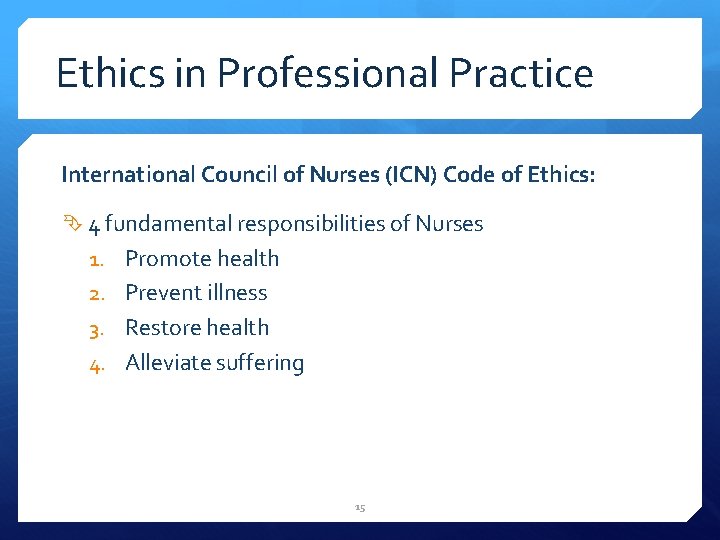 Ethics in Professional Practice

International Council of Nurses (ICN) Code of Ethics:

4 fundamental responsibilities of Nurses
1. Promote health
2. Prevent illness
3. Restore health
4. Alleviate suffering

15